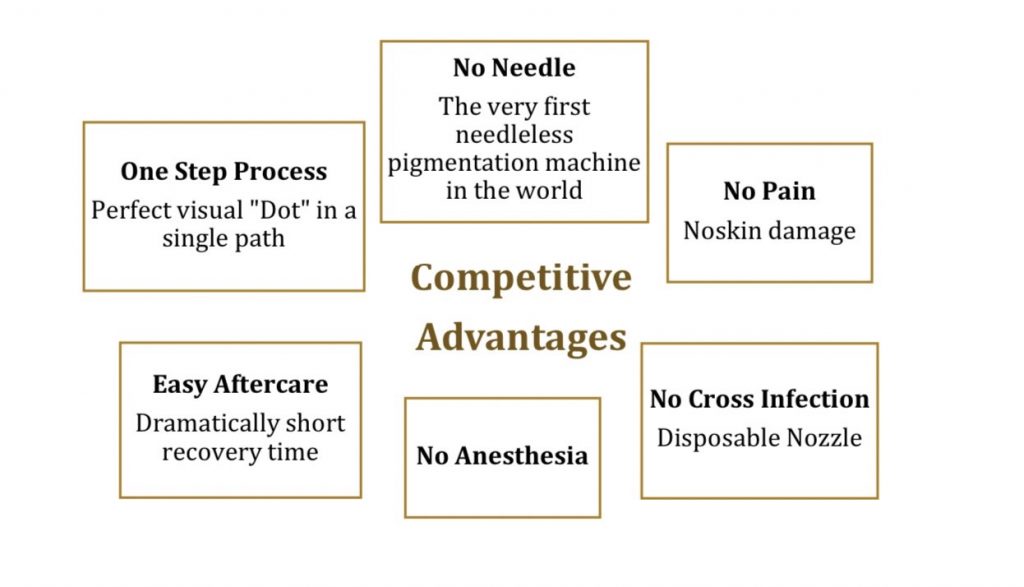 No Needle
The very first needleless pigmentation machine in the world

One Step Process
Perfect visual "Dot" in a single path

No Pain
Noskin damage

Competitive Advantages

Easy Aftercare
Dramatically short recovery time

No Anesthesia

No Cross Infection
Disposable Nozzle